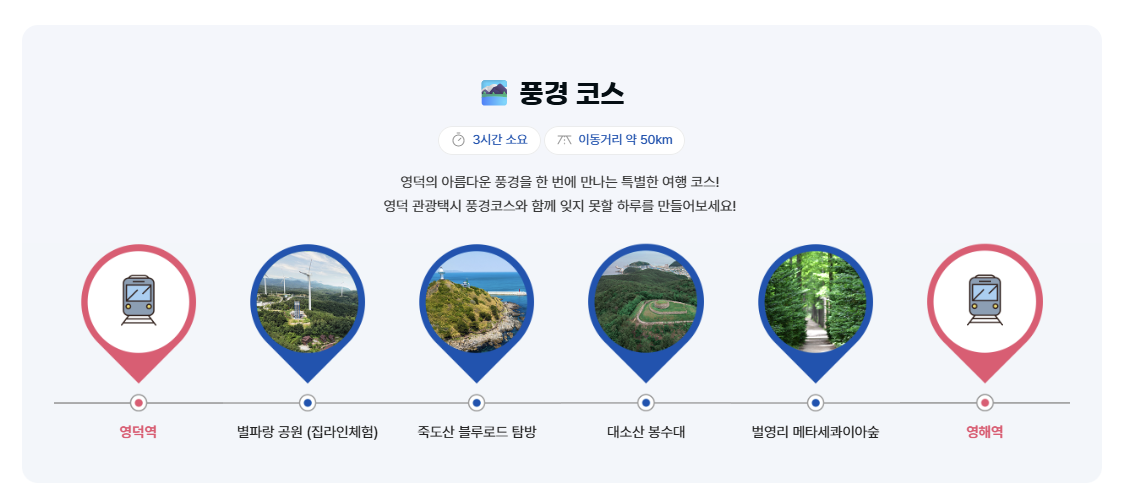 풍경 코스

3시간 소요
이동거리 약 50km

영덕의 아름다운 풍경을 한 번에 만나는 특별한 여행 코스!
영덕 관광택시 풍경코스와 함께 잊지 못할 하루를 만들어보세요!

영덕역
별파랑 공원 (집라인체험)
죽도산 블루로드 탐방
대소산 봉수대
벌영리 메타세콰이아숲
영해역